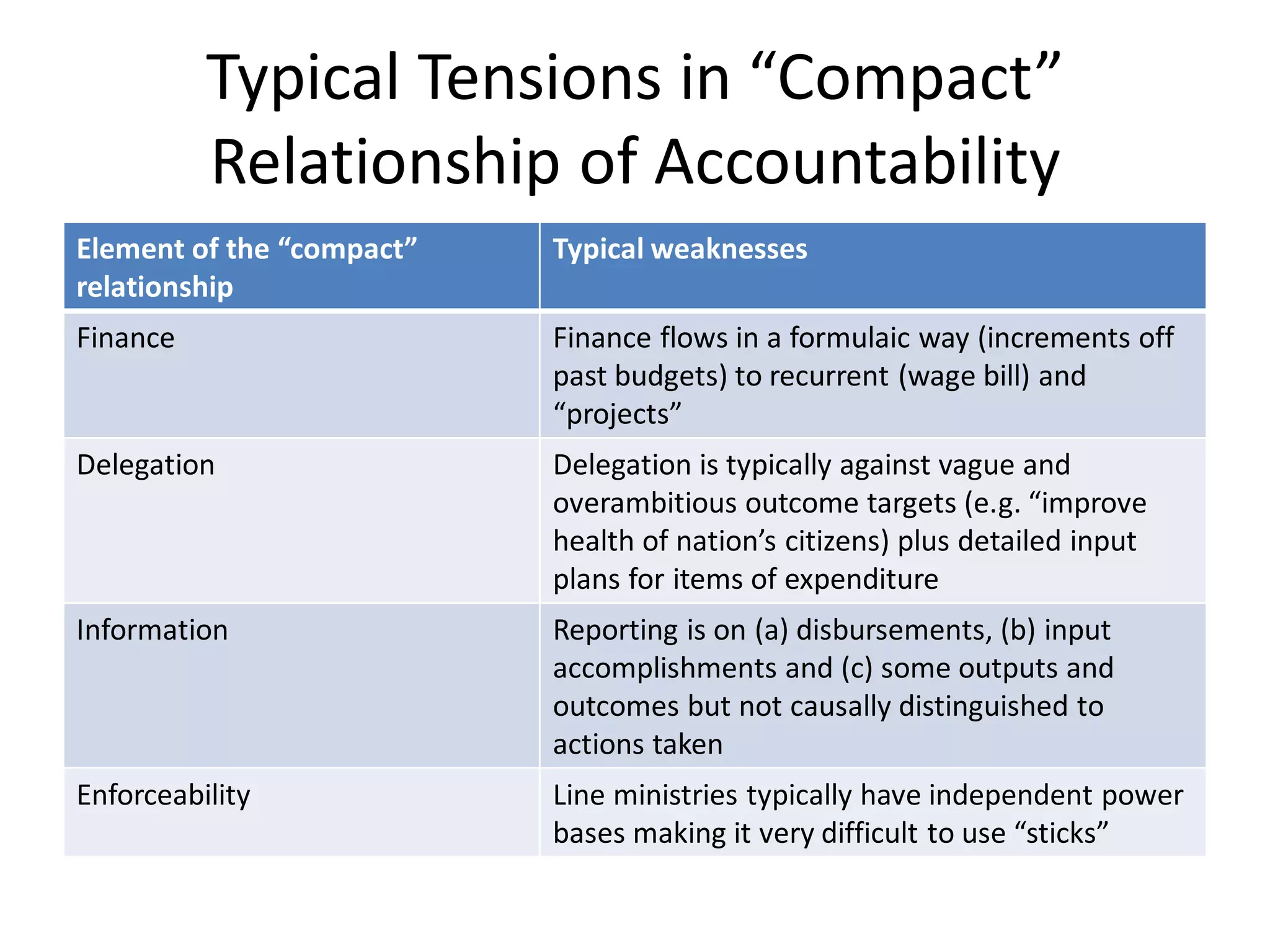 Typical Tensions in “Compact” Relationship of Accountability

| Element of the “compact” relationship | Typical weaknesses |
|---|---|
| Finance | Finance flows in a formulaic way (increments off past budgets) to recurrent (wage bill) and “projects” |
| Delegation | Delegation is typically against vague and overambitious outcome targets (e.g. “improve health of nation’s citizens) plus detailed input plans for items of expenditure |
| Information | Reporting is on (a) disbursements, (b) input accomplishments and (c) some outputs and outcomes but not causally distinguished to actions taken |
| Enforceability | Line ministries typically have independent power bases making it very difficult to use “sticks” |